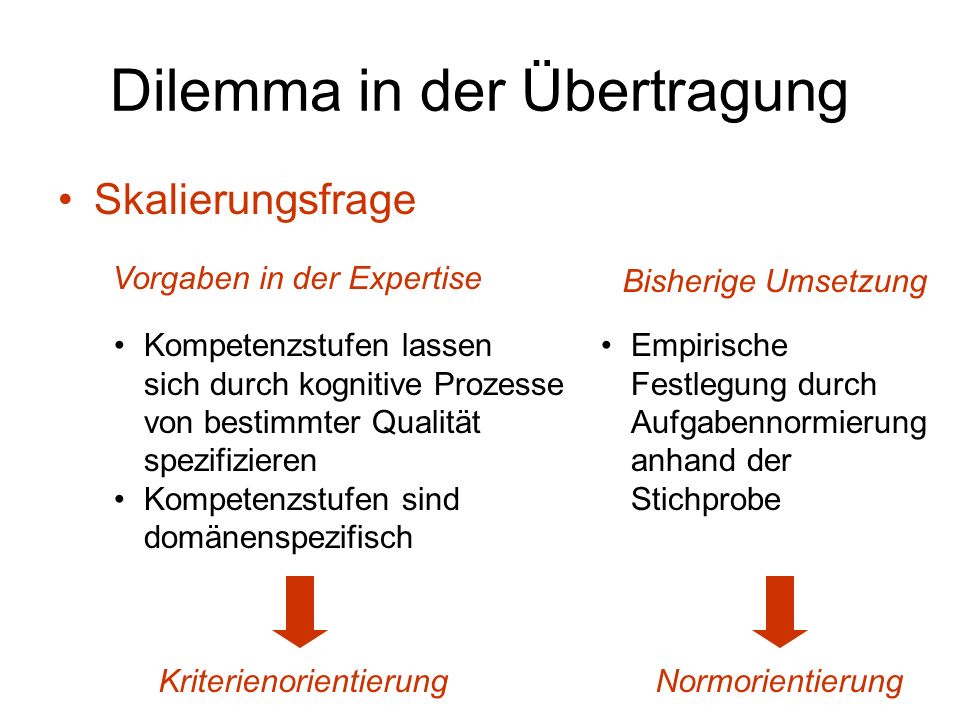 Dilemma in der Übertragung

• Skalierungsfrage

Vorgaben in der Expertise

• Kompetenzstufen lassen sich durch kognitive Prozesse von bestimmter Qualität spezifizieren
• Kompetenzstufen sind domänenspezifisch

Kriterienorientierung

Bisherige Umsetzung

• Empirische Festlegung durch Aufgabennormierung anhand der Stichprobe

Normorientierung